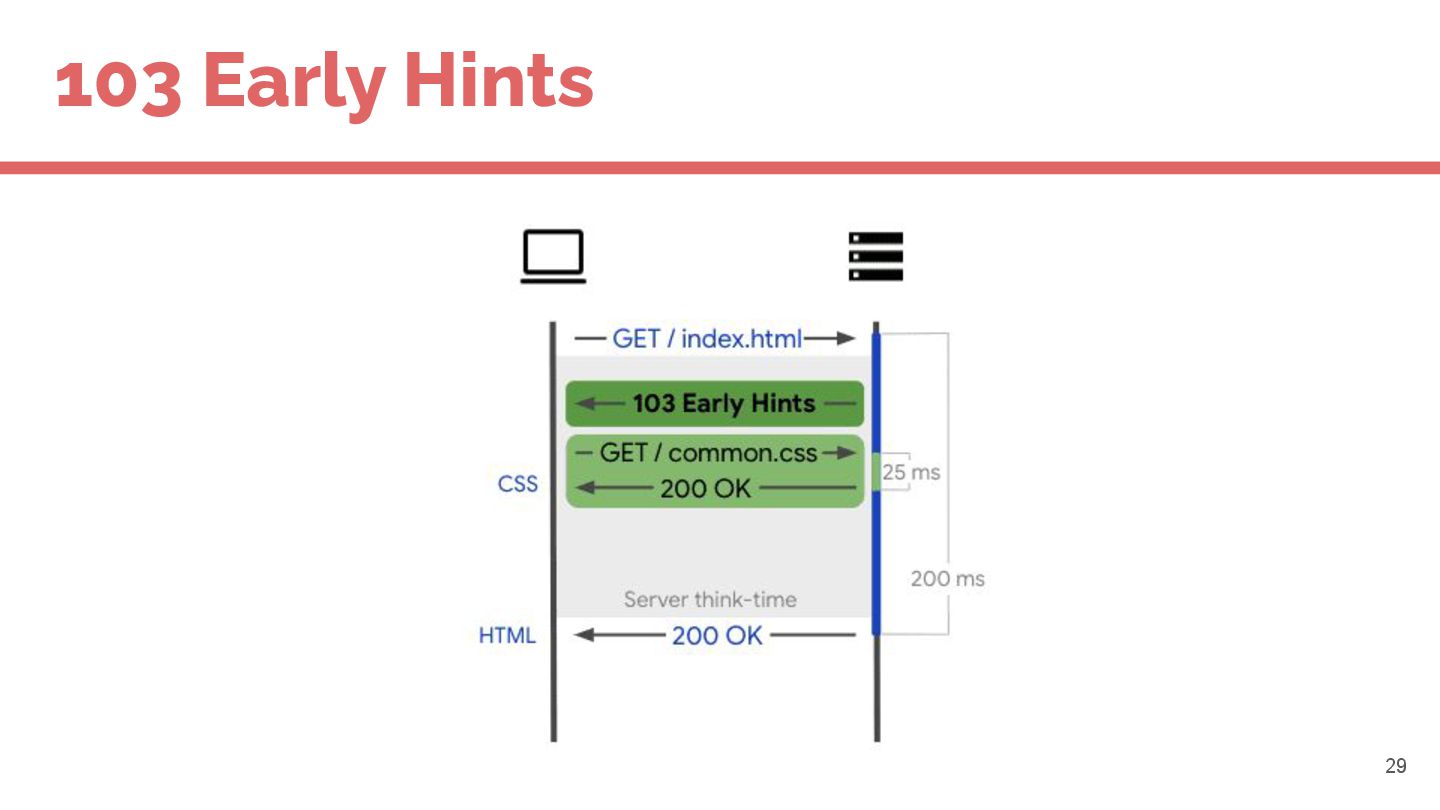 103 Early Hints

GET / index.html

103 Early Hints

GET / common.css

CSS

200 OK

25 ms

200 ms

Server think-time

HTML

200 OK

29